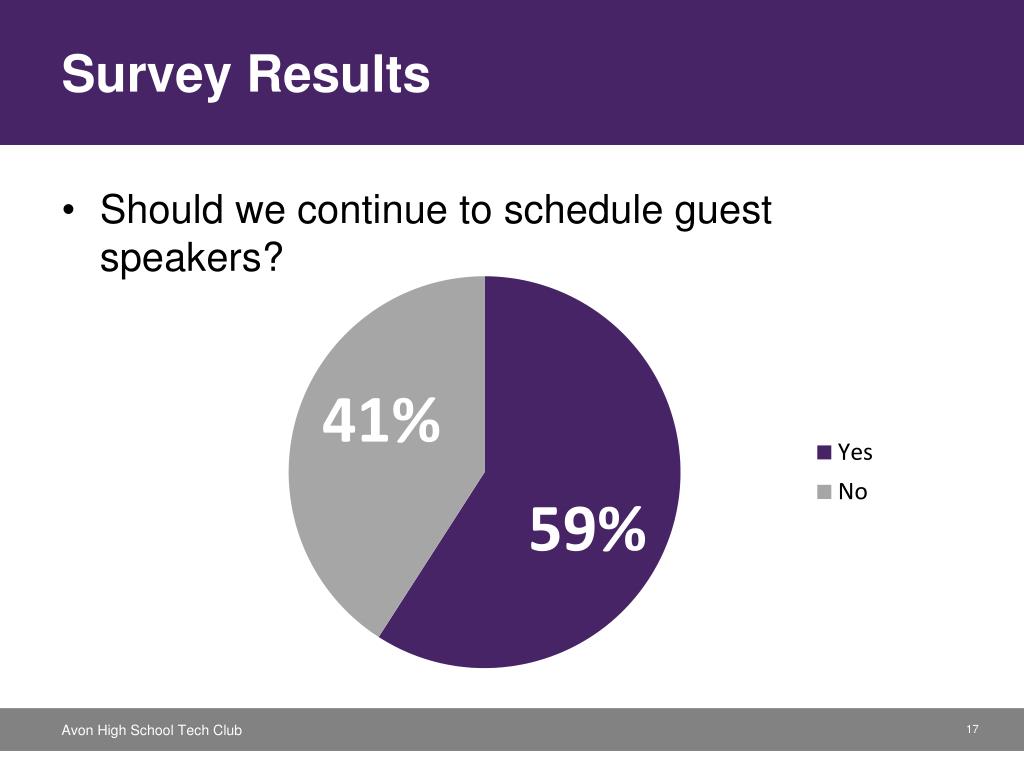 Survey Results

• Should we continue to schedule guest speakers?

41%

59%

Yes
No

Avon High School Tech Club

17